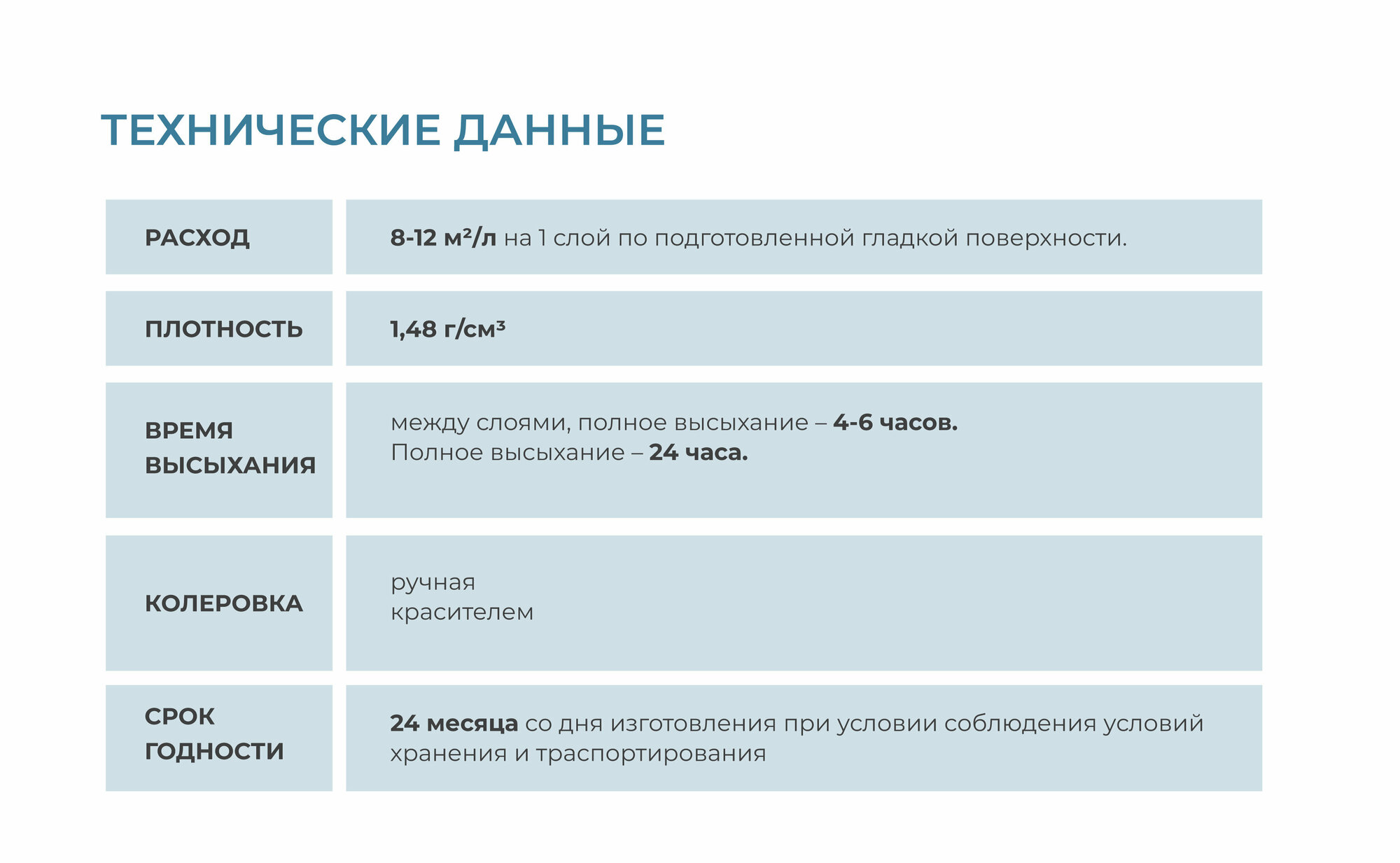 ТЕХНИЧЕСКИЕ ДАННЫЕ

| | |
|---|---|
| РАСХОД | 8-12 м²/л на 1 слой по подготовленной гладкой поверхности. |
| ПЛОТНОСТЬ | 1,48 г/см³ |
| ВРЕМЯ ВЫСЫХАНИЯ | между слоями, полное высыхание – 4-6 часов. Полное высыхание – 24 часа. |
| КОЛЕРОВКА | ручная красителем |
| СРОК ГОДНОСТИ | 24 месяца со дня изготовления при условии соблюдения условий хранения и траспортирования |